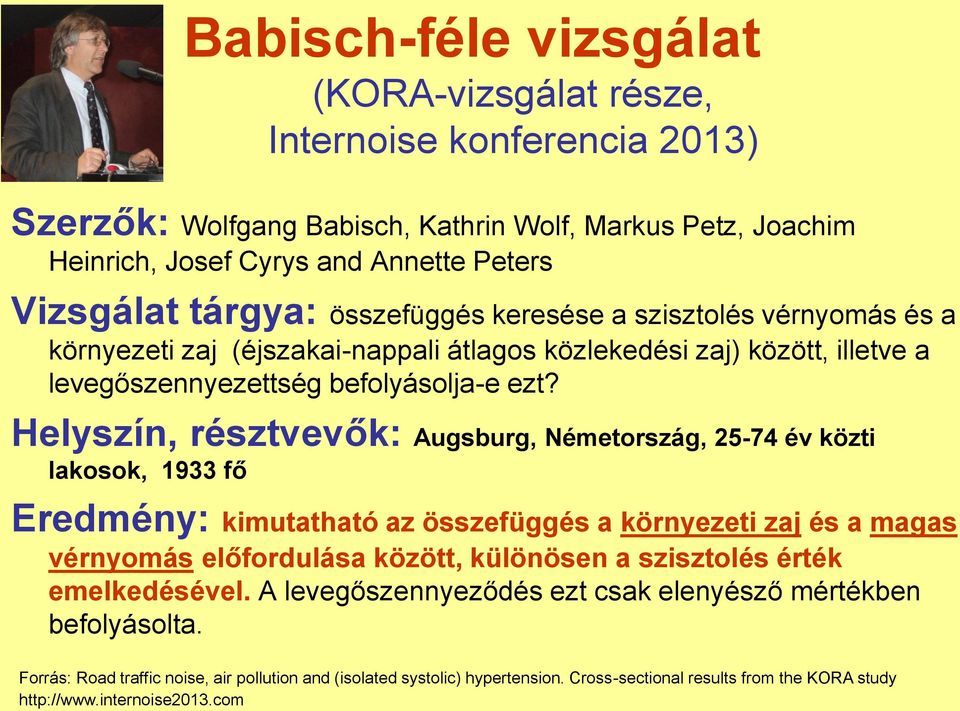 Babisch-féle vizsgálat
(KORA-vizsgálat része, Internoise konferencia 2013)

Szerzők: Wolfgang Babisch, Kathrin Wolf, Markus Petz, Joachim Heinrich, Josef Cyrys and Annette Peters

Vizsgálat tárgya: összefüggés keresése a szisztolés vérnyomás és a környezeti zaj (éjszakai-nappali átlagos közlekedési zaj) között, illetve a levegőszennyezettség befolyásolja-e ezt?

Helyszín, résztvevők: Augsburg, Németország, 25-74 év közti lakosok, 1933 fő

Eredmény: kimutatható az összefüggés a környezeti zaj és a magas vérnyomás előfordulása között, különösen a szisztolés érték emelkedésével. A levegőszennyeződés ezt csak elenyésző mértékben befolyásolta.

Forrás: Road traffic noise, air pollution and (isolated systolic) hypertension. Cross-sectional results from the KORA study
http://www.internoise2013.com